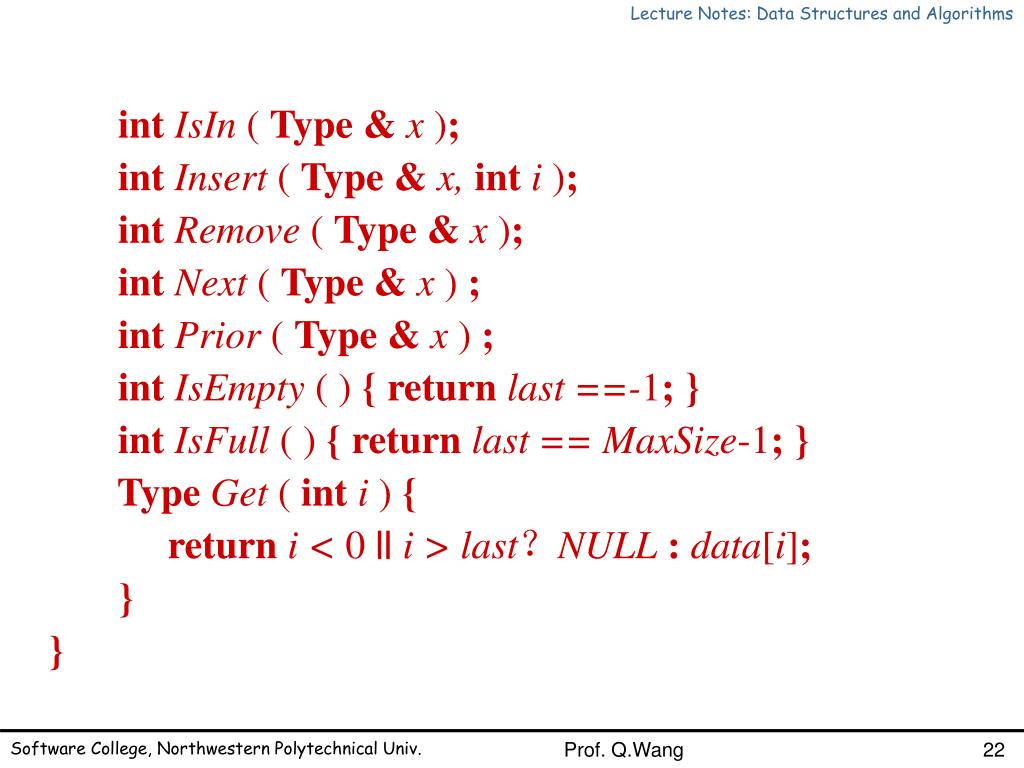 Lecture Notes: Data Structures and Algorithms

int IsIn ( Type & x );
int Insert ( Type & x, int i );
int Remove ( Type & x );
int Next ( Type & x ) ;
int Prior ( Type & x ) ;
int IsEmpty ( ) { return last ==-1; }
int IsFull ( ) { return last == MaxSize-1; }
Type Get ( int i ) {
return i < 0 || i > last? NULL : data[i];
}
}

Software College, Northwestern Polytechnical Univ.
Prof. Q.Wang
22